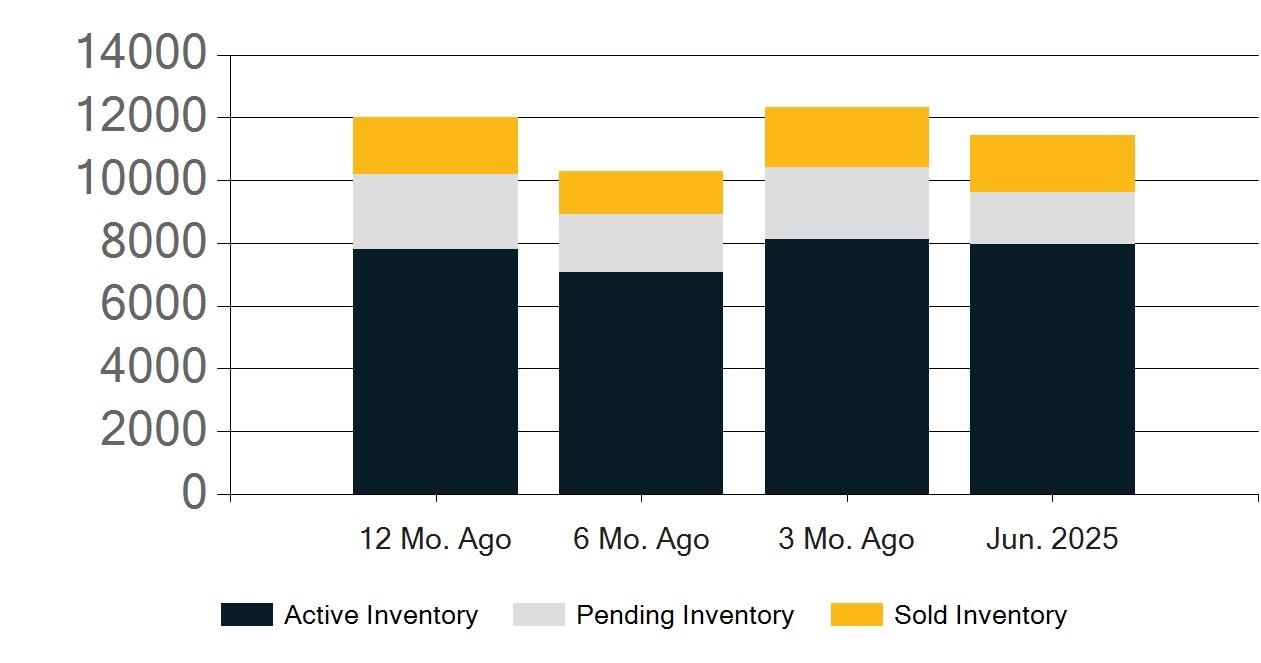 14000
12000
10000
8000
6000
4000
2000
0

12 Mo. Ago
6 Mo. Ago
3 Mo. Ago
Jun. 2025

Active Inventory
Pending Inventory
Sold Inventory